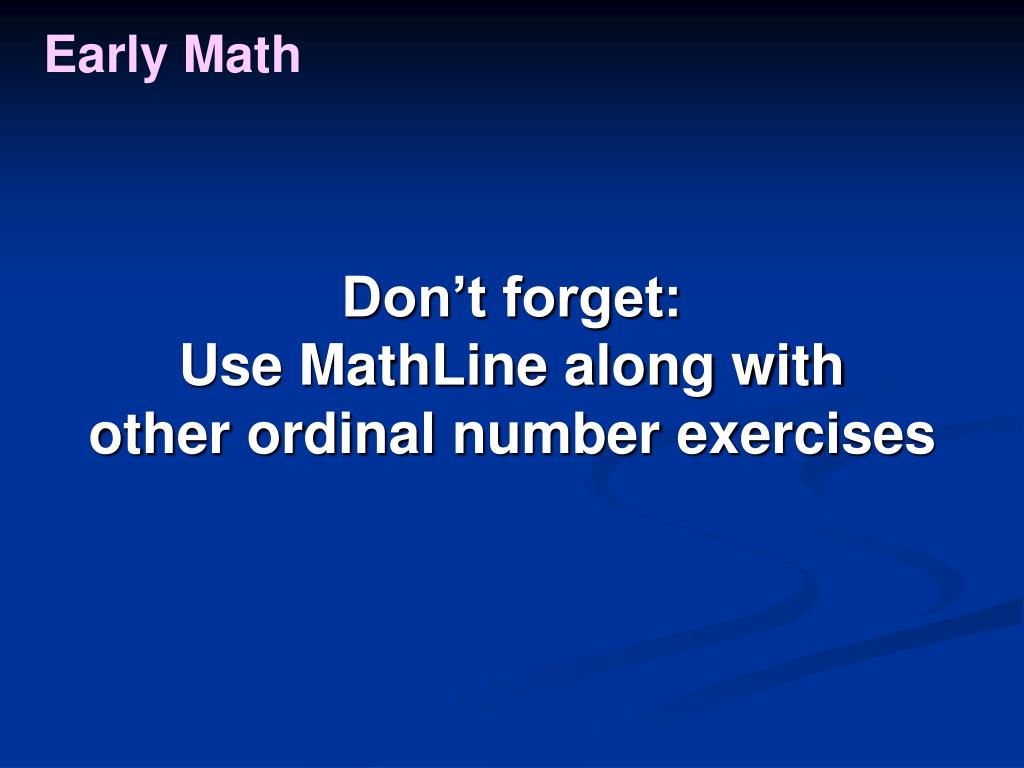 Early Math

Don’t forget:
Use MathLine along with
other ordinal number exercises